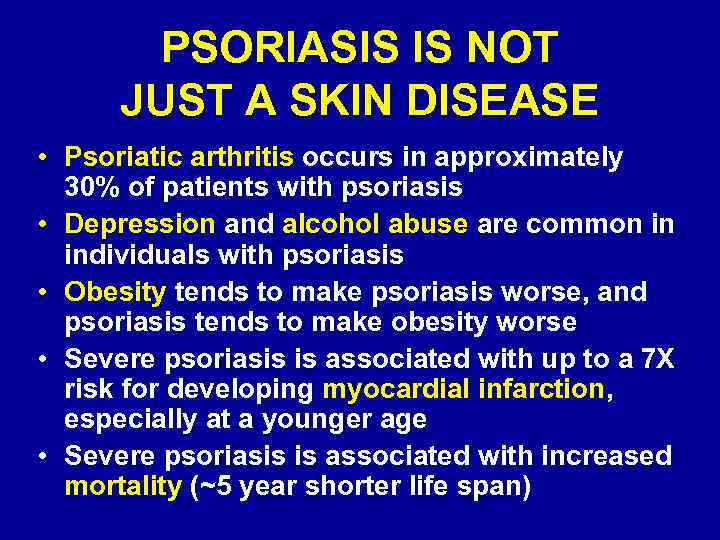 PSORIASIS IS NOT
JUST A SKIN DISEASE

• Psoriatic arthritis occurs in approximately 30% of patients with psoriasis
• Depression and alcohol abuse are common in individuals with psoriasis
• Obesity tends to make psoriasis worse, and psoriasis tends to make obesity worse
• Severe psoriasis is associated with up to a 7X risk for developing myocardial infarction, especially at a younger age
• Severe psoriasis is associated with increased mortality (~5 year shorter life span)